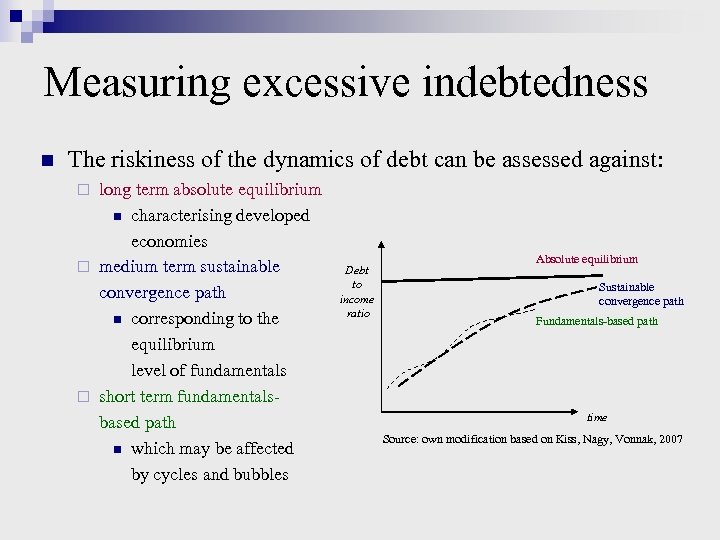 Measuring excessive indebtedness

The riskiness of the dynamics of debt can be assessed against:

long term absolute equilibrium

characterising developed economies

medium term sustainable convergence path

corresponding to the equilibrium level of fundamentals

short term fundamentals-based path

which may be affected by cycles and bubbles

Debt to income ratio

Absolute equilibrium

Sustainable convergence path

Fundamentals-based path

time

Source: own modification based on Kiss, Nagy, Vonnak, 2007